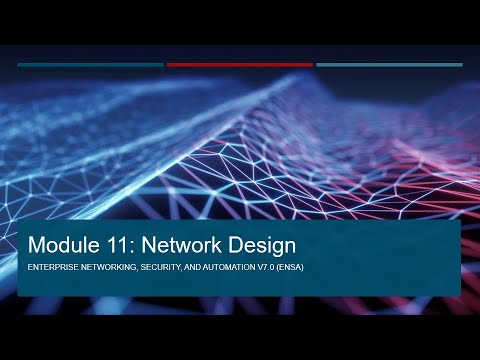 Module 11: Network Design

ENTERPRISE NETWORKING, SECURITY, AND AUTOMATION V7.0 (ENSA)